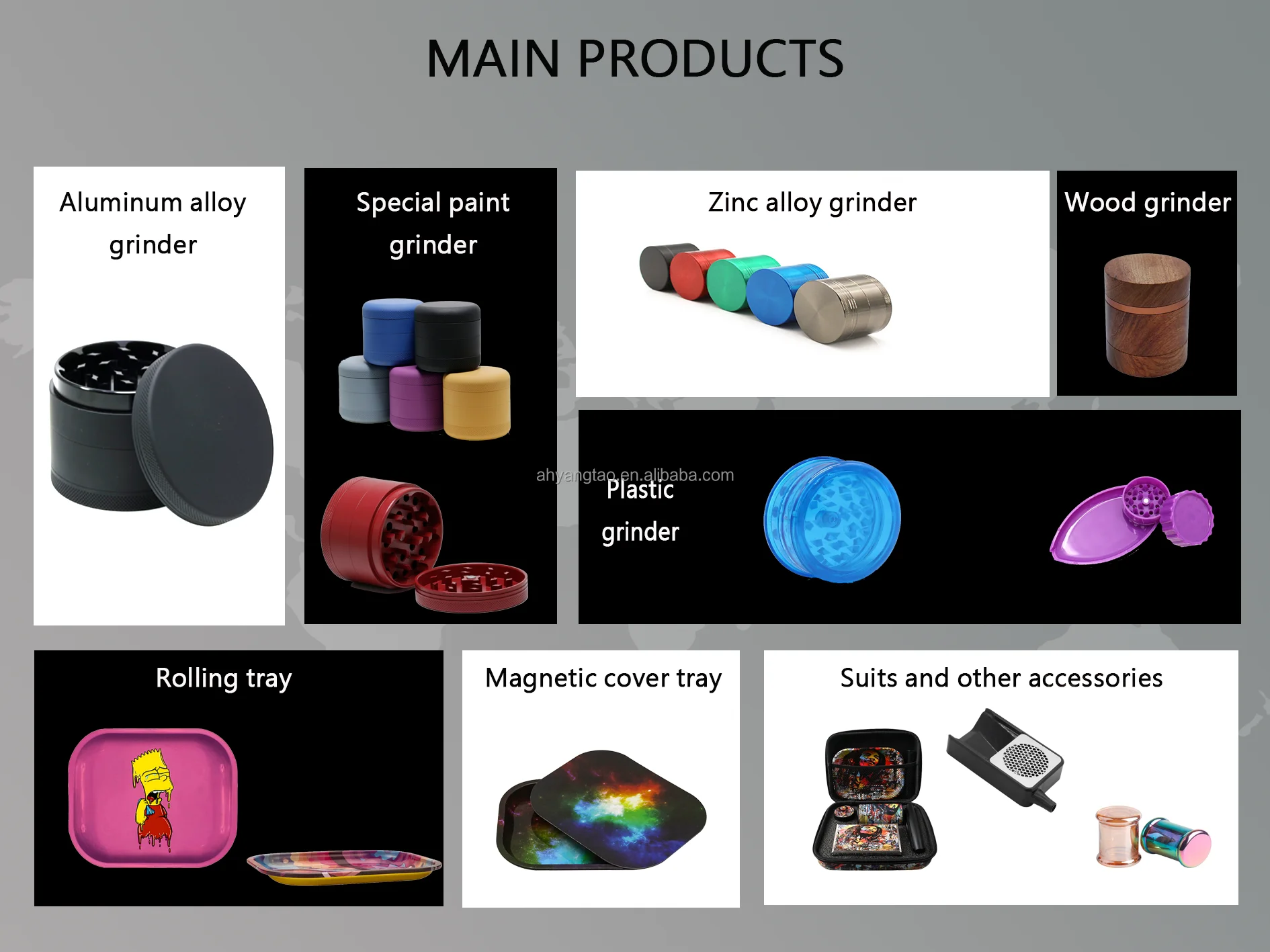 MAIN PRODUCTS

Aluminum alloy grinder

Special paint grinder

Zinc alloy grinder

Wood grinder

ahyangtao.en.alibaba.com

Plastic grinder

Rolling tray

Magnetic cover tray

Suits and other accessories